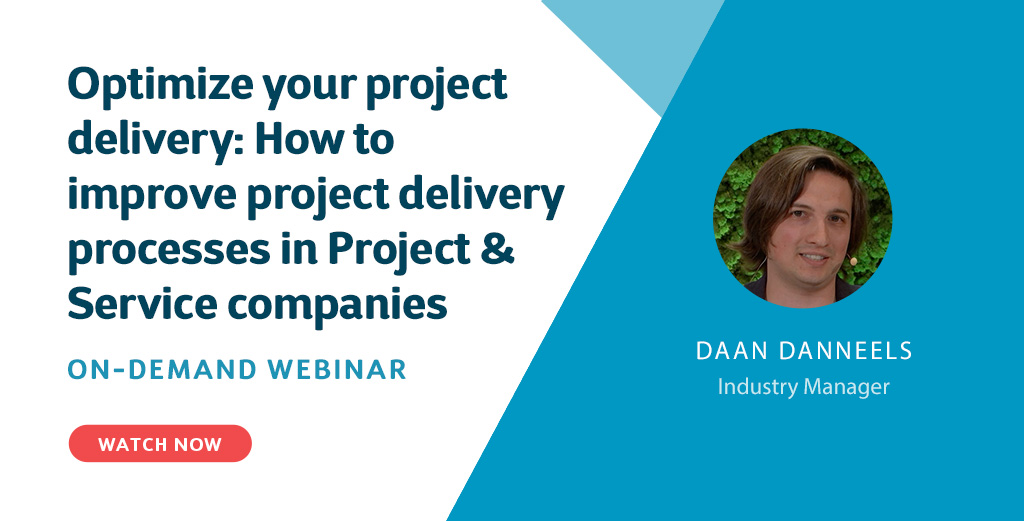 Optimize your project delivery: How to improve project delivery processes in Project & Service companies

ON-DEMAND WEBINAR

WATCH NOW

DAAN DANNEELS
Industry Manager